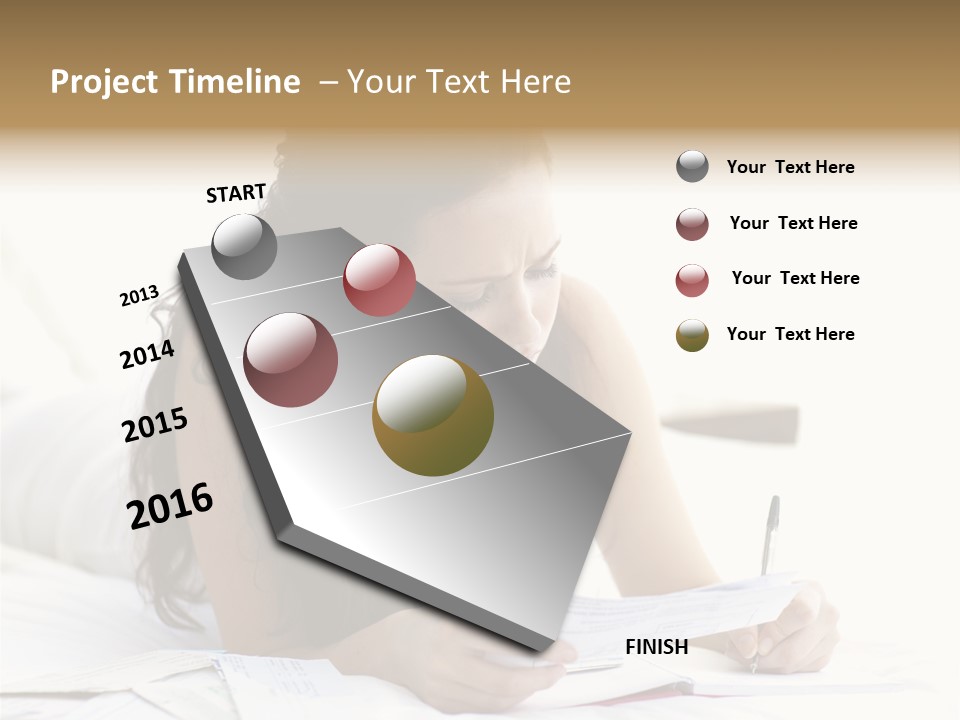 Project Timeline – Your Text Here

START

2013

2014

2015

2016

FINISH

Your Text Here

Your Text Here

Your Text Here

Your Text Here